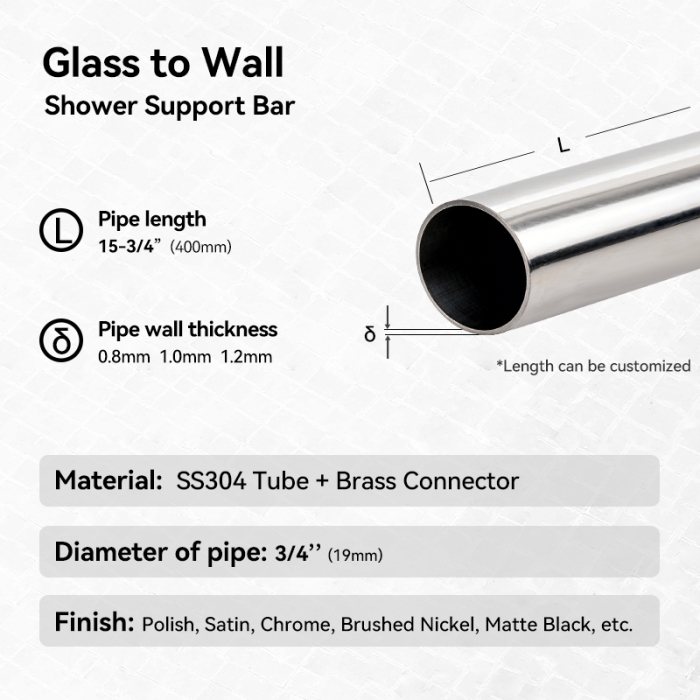 Glass to Wall
Shower Support Bar

L

L
Pipe length
15-3/4” (400mm)

δ
Pipe wall thickness
0.8mm 1.0mm 1.2mm

δ

*Length can be customized

Material: SS304 Tube + Brass Connector

Diameter of pipe: 3/4’’ (19mm)

Finish: Polish, Satin, Chrome, Brushed Nickel, Matte Black, etc.